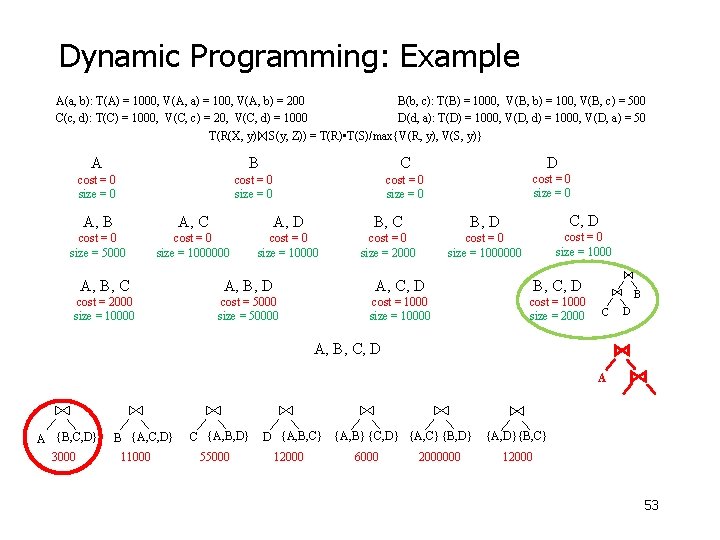 Dynamic Programming: Example

A(a, b): T(A) = 1000, V(A, a) = 100, V(A, b) = 200

B(b, c): T(B) = 1000, V(B, b) = 100, V(B, c) = 500

C(c, d): T(C) = 1000, V(C, c) = 20, V(C, d) = 1000

D(d, a): T(D) = 1000, V(D, d) = 1000, V(D, a) = 50

T(R(X, y)⋈S(y, Z)) = T(R)•T(S)/max{V(R, y), V(S, y)}

A
cost = 0
size = 0

B
cost = 0
size = 0

C
cost = 0
size = 0

D
cost = 0
size = 0

A, B
cost = 0
size = 5000

A, C
cost = 0
size = 1000000

A, D
cost = 0
size = 10000

B, C
cost = 0
size = 2000

B, D
cost = 0
size = 1000000

C, D
cost = 0
size = 1000

A, B, C
cost = 2000
size = 10000

A, B, D
cost = 5000
size = 50000

A, C, D
cost = 1000
size = 10000

B, C, D
cost = 1000
size = 2000

⋈ ⋈ B C D

A, B, C, D

⋈ A ⋈

⋈ A {B,C,D}
3000

⋈ B {A,C,D}
11000

⋈ C {A,B,D}
55000

⋈ D {A,B,C}
12000

⋈ {A,B} {C,D}
6000

⋈ {A,C} {B,D}
2000000

⋈ {A,D} {B,C}
12000

53